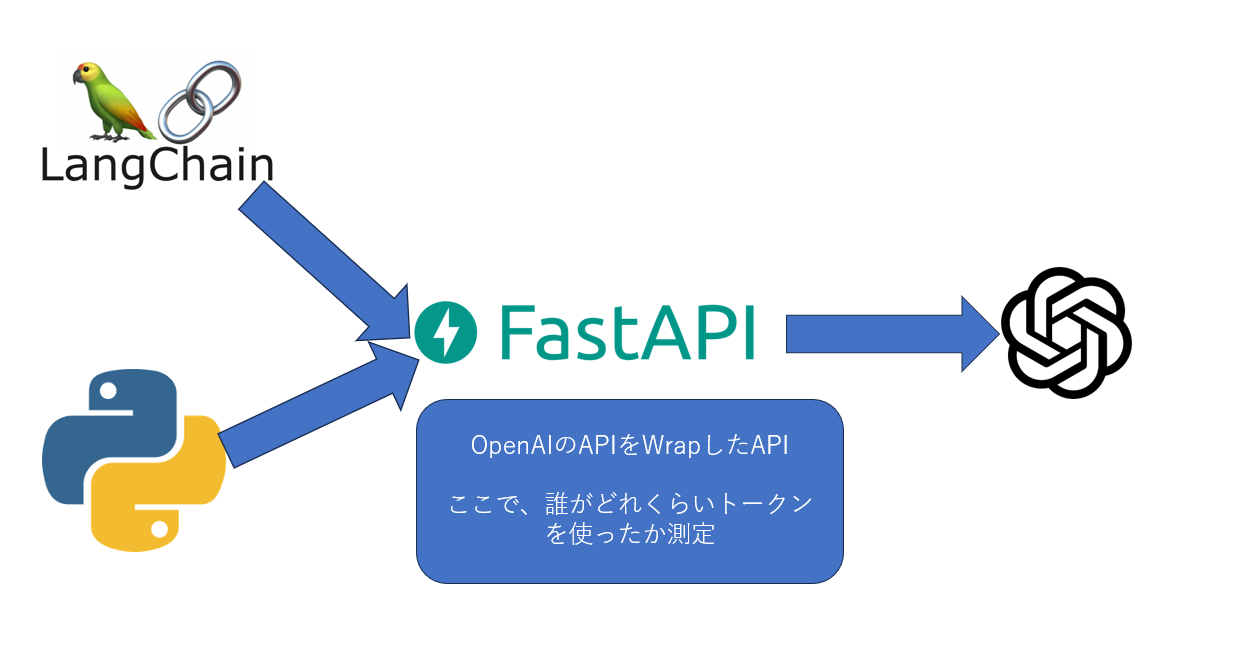 LangChain

FastAPI

OpenAIのAPIをWrapしたAPI

ここで、誰がどれくらいトークンを使ったか測定